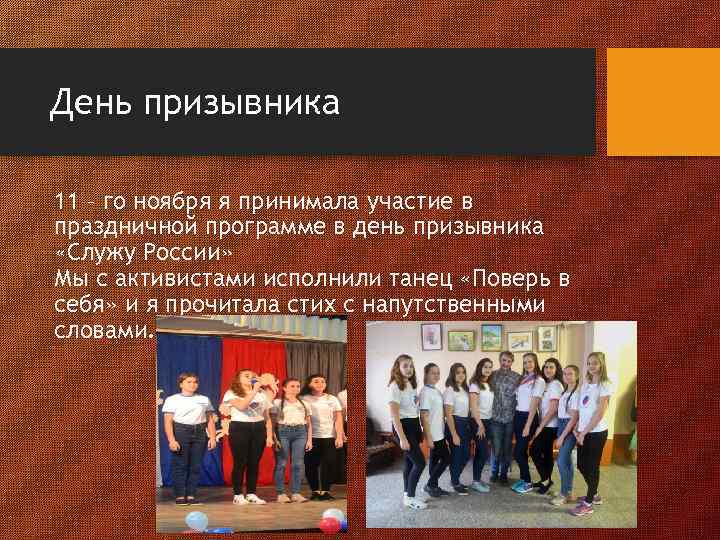 День призывника

11 – го ноября я принимала участие в праздничной программе в день призывника «Служу России»
Мы с активистами исполнили танец «Поверь в себя» и я прочитала стих с напутственными словами.